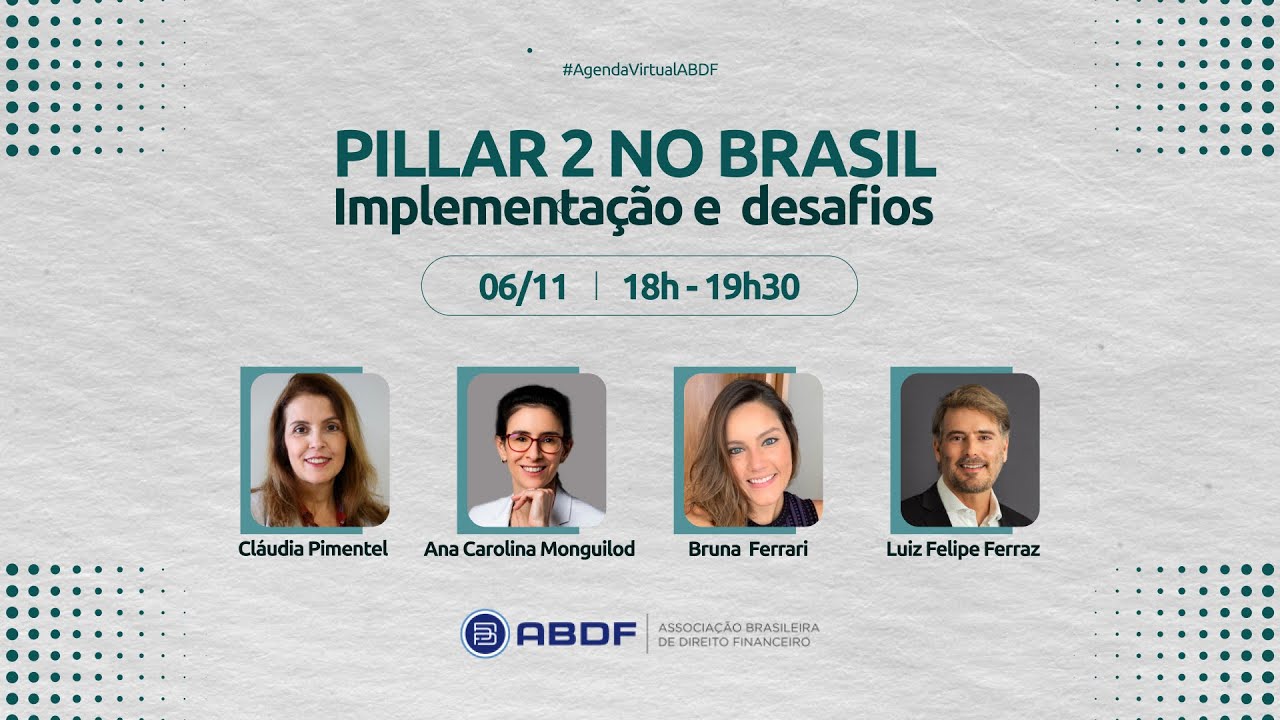 #AgendaVirtualABDF

PILLAR 2 NO BRASIL
Implementação e desafios

06/11 | 18h - 19h30

Cláudia Pimentel

Ana Carolina Monguilod

Bruna Ferrari

Luiz Felipe Ferraz

ABDF | ASSOCIAÇÃO BRASILEIRA DE DIREITO FINANCEIRO